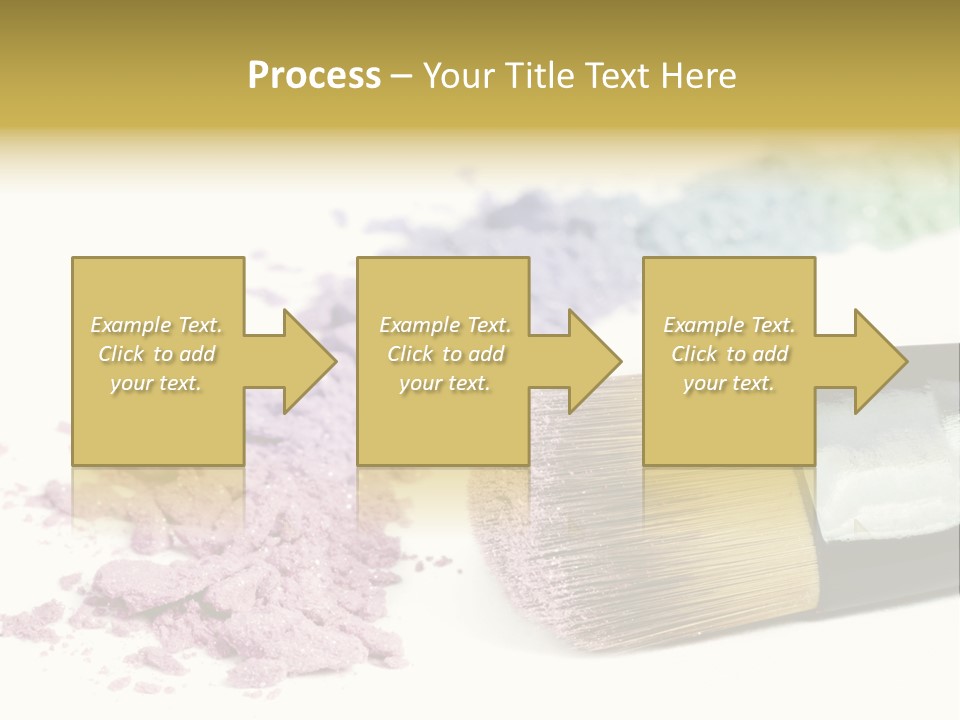 Process – Your Title Text Here

Example Text. Click to add your text.

Example Text. Click to add your text.

Example Text. Click to add your text.